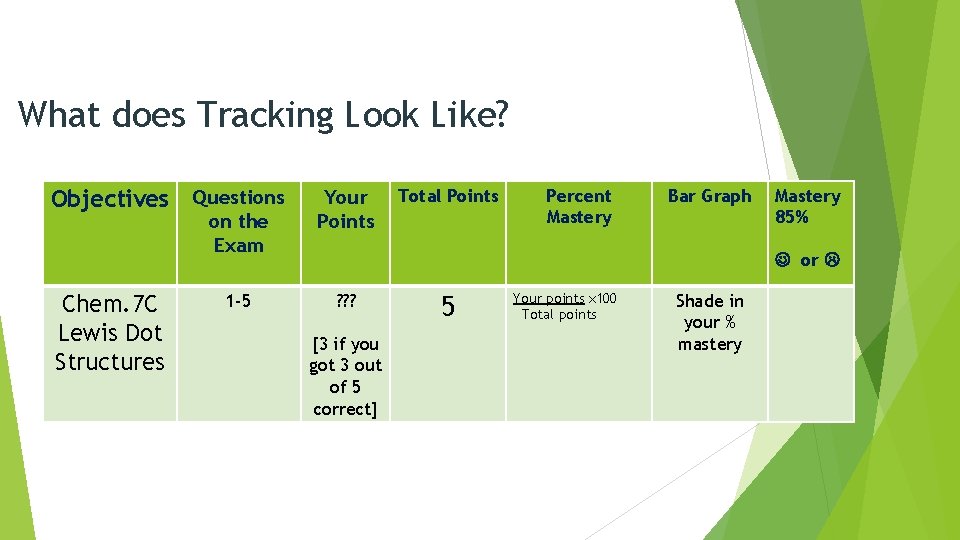 What does Tracking Look Like?

| Objectives | Questions on the Exam | Your Points | Total Points | Percent Mastery | Bar Graph | Mastery 85% ☺ or ☹ |
|---|---|---|---|---|---|---|
| Chem.7C Lewis Dot Structures | 1-5 | ??? [3 if you got 3 out of 5 correct] | 5 | $\frac{\text{Your points}}{\text{Total points}} \times 100$ | Shade in your % mastery | |